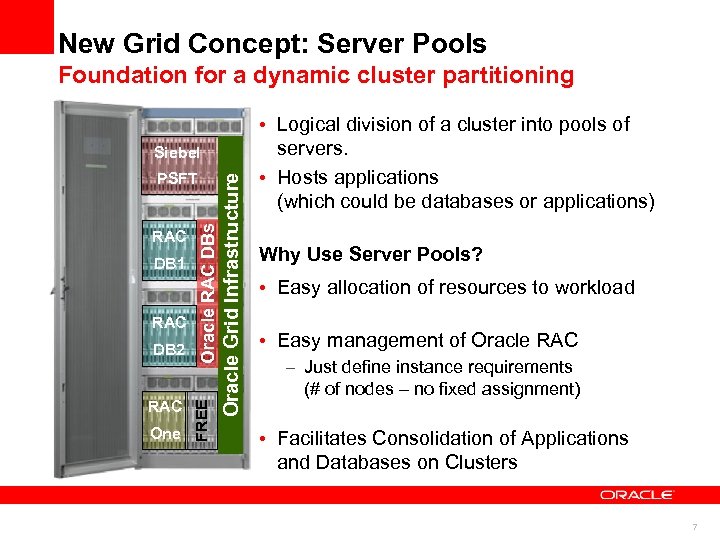 New Grid Concept: Server Pools
Foundation for a dynamic cluster partitioning

Siebel
PSFT
RAC
DB1
RAC
DB2
RAC
One
FREE
Oracle RAC DBs
Oracle Grid Infrastructure

• Logical division of a cluster into pools of servers.
• Hosts applications (which could be databases or applications)

Why Use Server Pools?
• Easy allocation of resources to workload
• Easy management of Oracle RAC
– Just define instance requirements (# of nodes – no fixed assignment)
• Facilitates Consolidation of Applications and Databases on Clusters

ORACLE
7